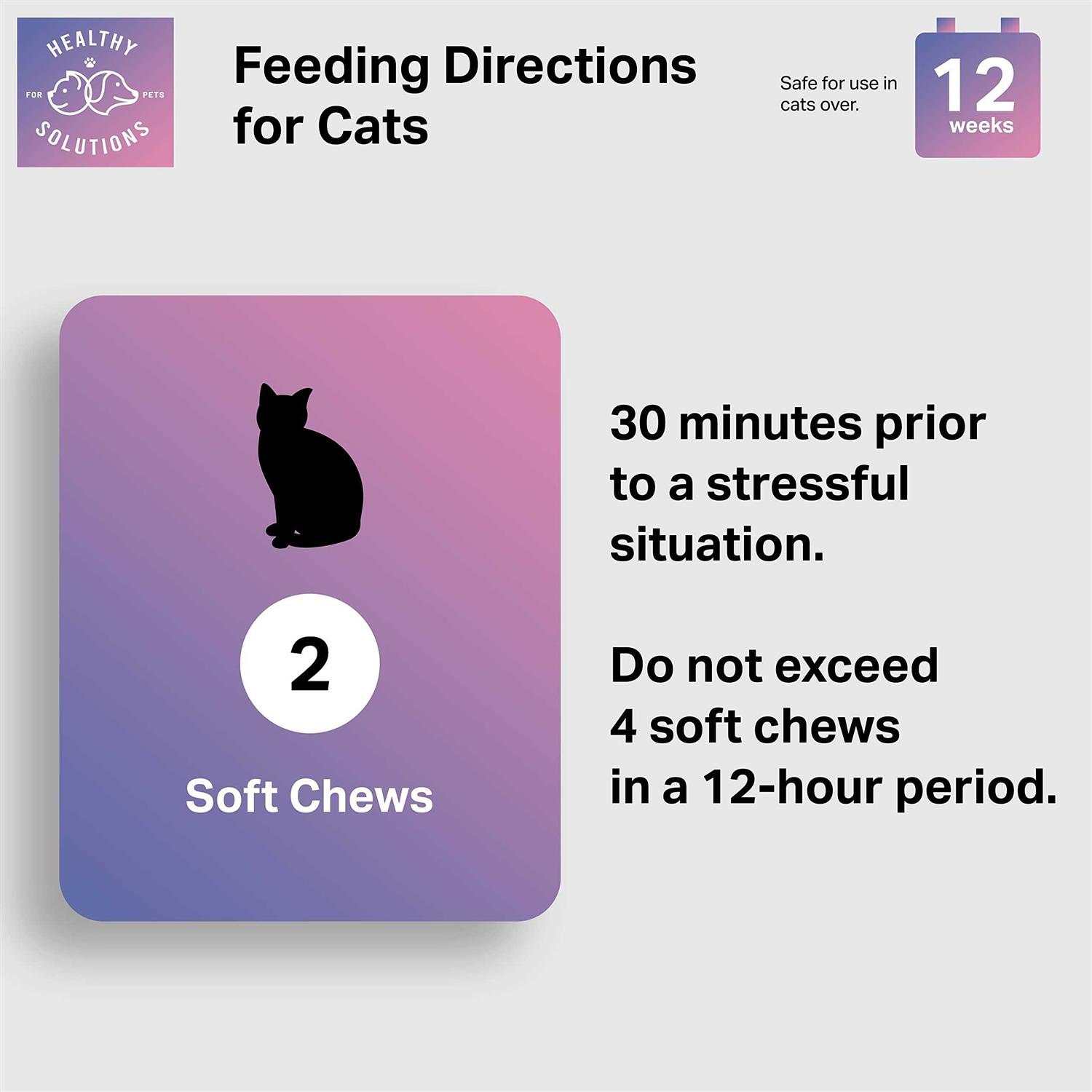 HEALTHY
FOR PETS
SOLUTIONS

Feeding Directions for Cats

Safe for use in cats over.

12
weeks

2
Soft Chews

30 minutes prior to a stressful situation.

Do not exceed 4 soft chews in a 12-hour period.